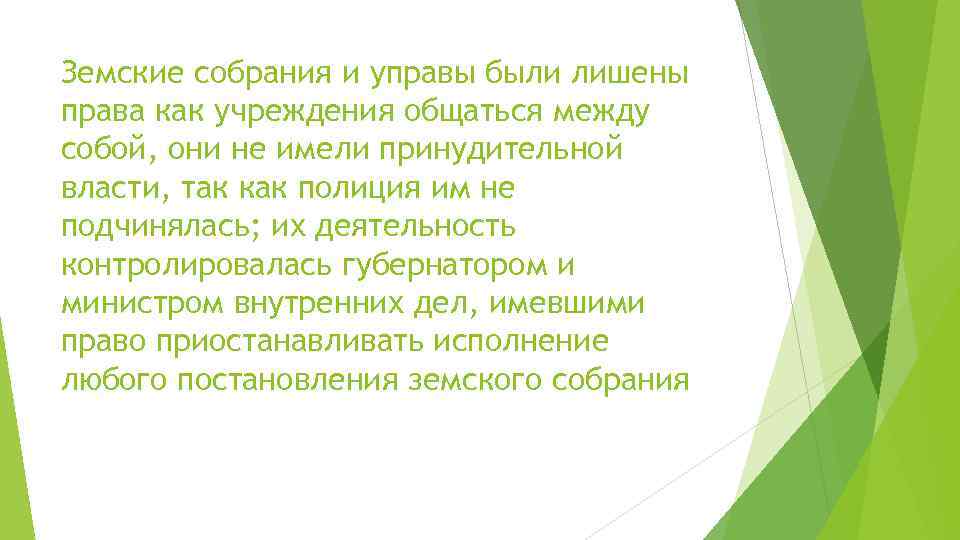 Земские собрания и управы были лишены права как учреждения общаться между собой, они не имели принудительной власти, так как полиция им не подчинялась; их деятельность контролировалась губернатором и министром внутренних дел, имевшими право приостанавливать исполнение любого постановления земского собрания